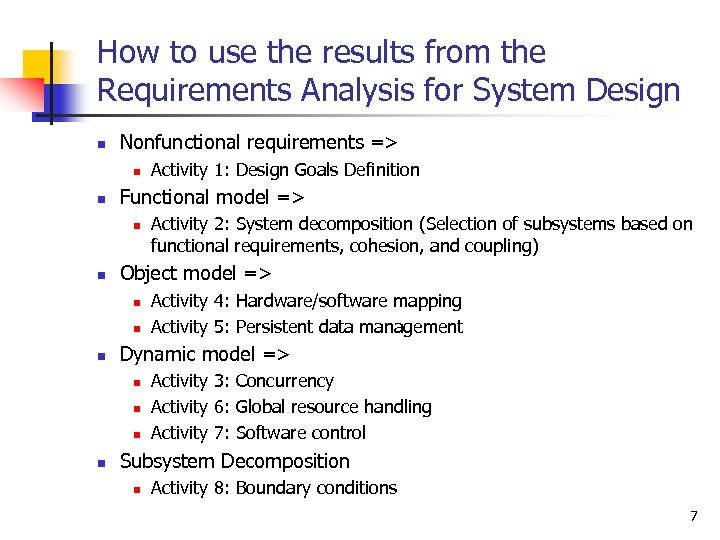 How to use the results from the Requirements Analysis for System Design

- Nonfunctional requirements =>
  - Activity 1: Design Goals Definition
- Functional model =>
  - Activity 2: System decomposition (Selection of subsystems based on functional requirements, cohesion, and coupling)
- Object model =>
  - Activity 4: Hardware/software mapping
  - Activity 5: Persistent data management
- Dynamic model =>
  - Activity 3: Concurrency
  - Activity 6: Global resource handling
  - Activity 7: Software control
- Subsystem Decomposition
  - Activity 8: Boundary conditions

7